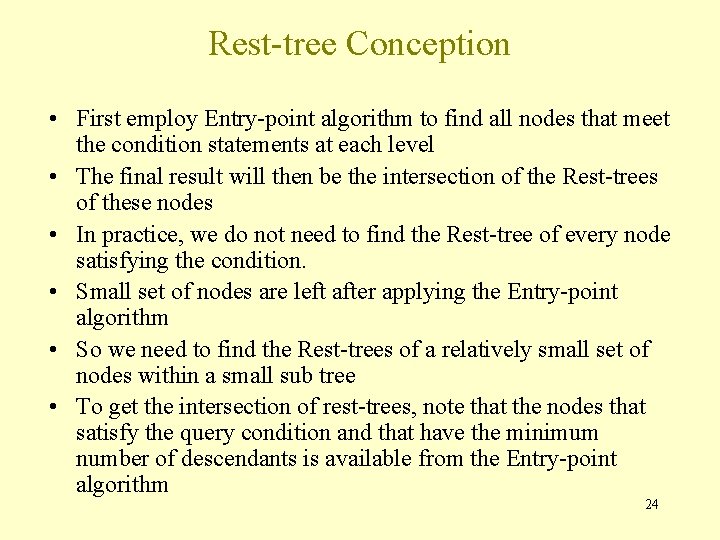 Rest-tree Conception

• First employ Entry-point algorithm to find all nodes that meet the condition statements at each level
• The final result will then be the intersection of the Rest-trees of these nodes
• In practice, we do not need to find the Rest-tree of every node satisfying the condition.
• Small set of nodes are left after applying the Entry-point algorithm
• So we need to find the Rest-trees of a relatively small set of nodes within a small sub tree
• To get the intersection of rest-trees, note that the nodes that satisfy the query condition and that have the minimum number of descendants is available from the Entry-point algorithm

24